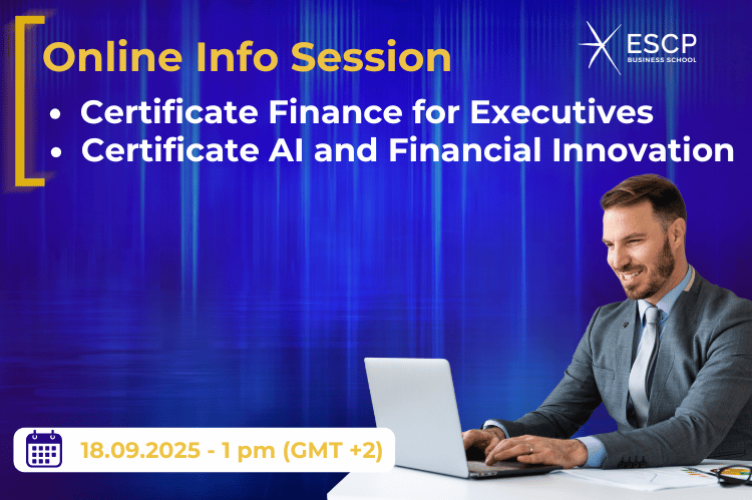 Online Info Session

ESCP BUSINESS SCHOOL

• Certificate Finance for Executives
• Certificate AI and Financial Innovation

18.09.2025 - 1 pm (GMT +2)